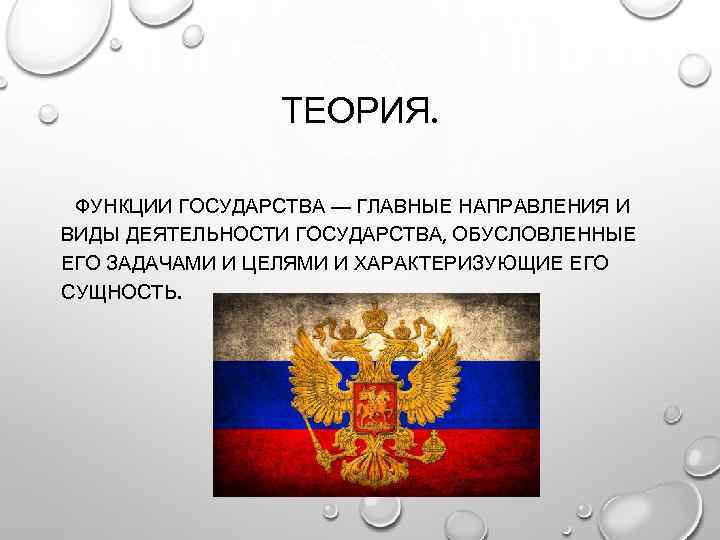 ТЕОРИЯ.

ФУНКЦИИ ГОСУДАРСТВА — ГЛАВНЫЕ НАПРАВЛЕНИЯ И ВИДЫ ДЕЯТЕЛЬНОСТИ ГОСУДАРСТВА, ОБУСЛОВЛЕННЫЕ ЕГО ЗАДАЧАМИ И ЦЕЛЯМИ И ХАРАКТЕРИЗУЮЩИЕ ЕГО СУЩНОСТЬ.